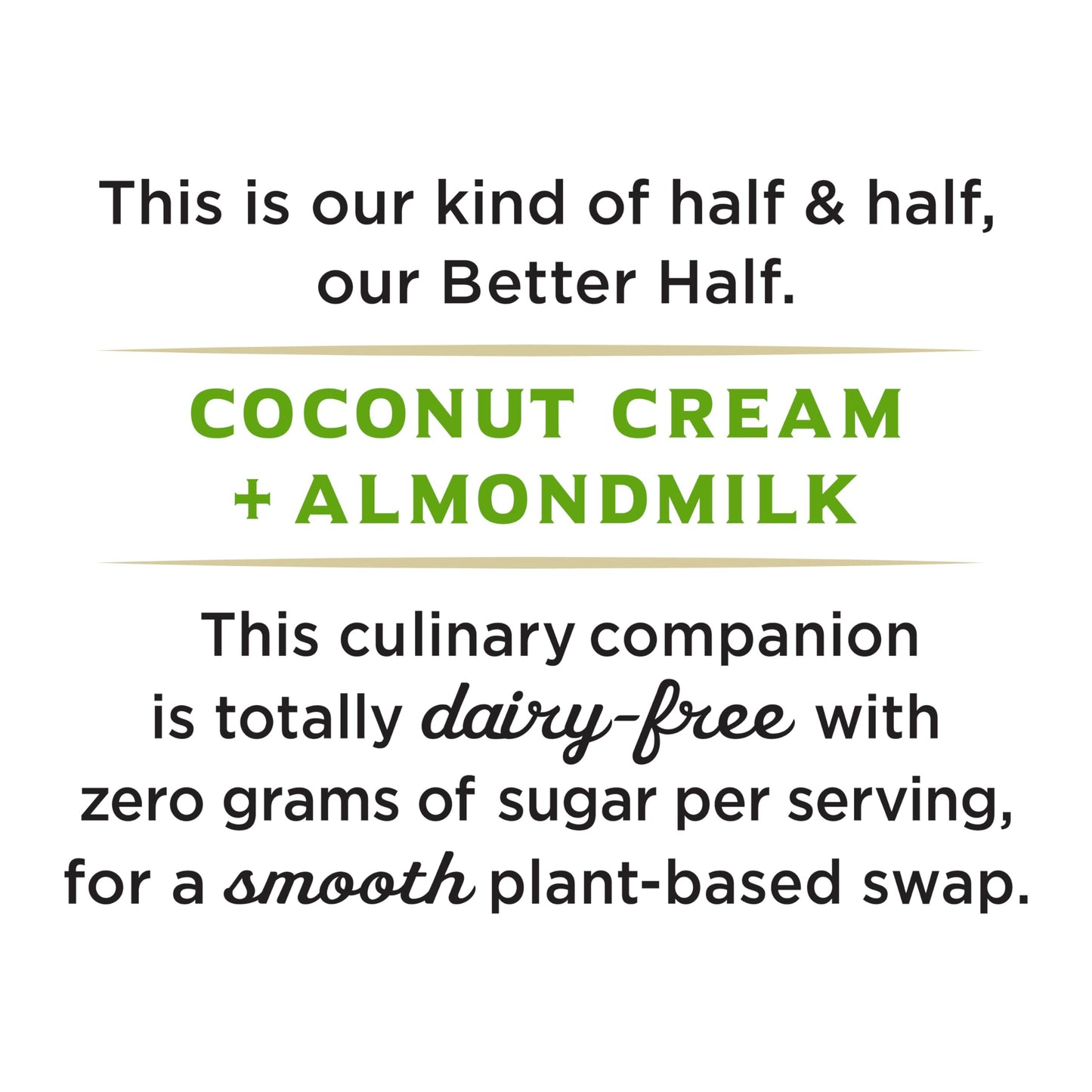 This is our kind of half & half, our Better Half.

COCONUT CREAM + ALMONDMILK

This culinary companion is totally dairy-free with zero grams of sugar per serving, for a smooth plant-based swap.